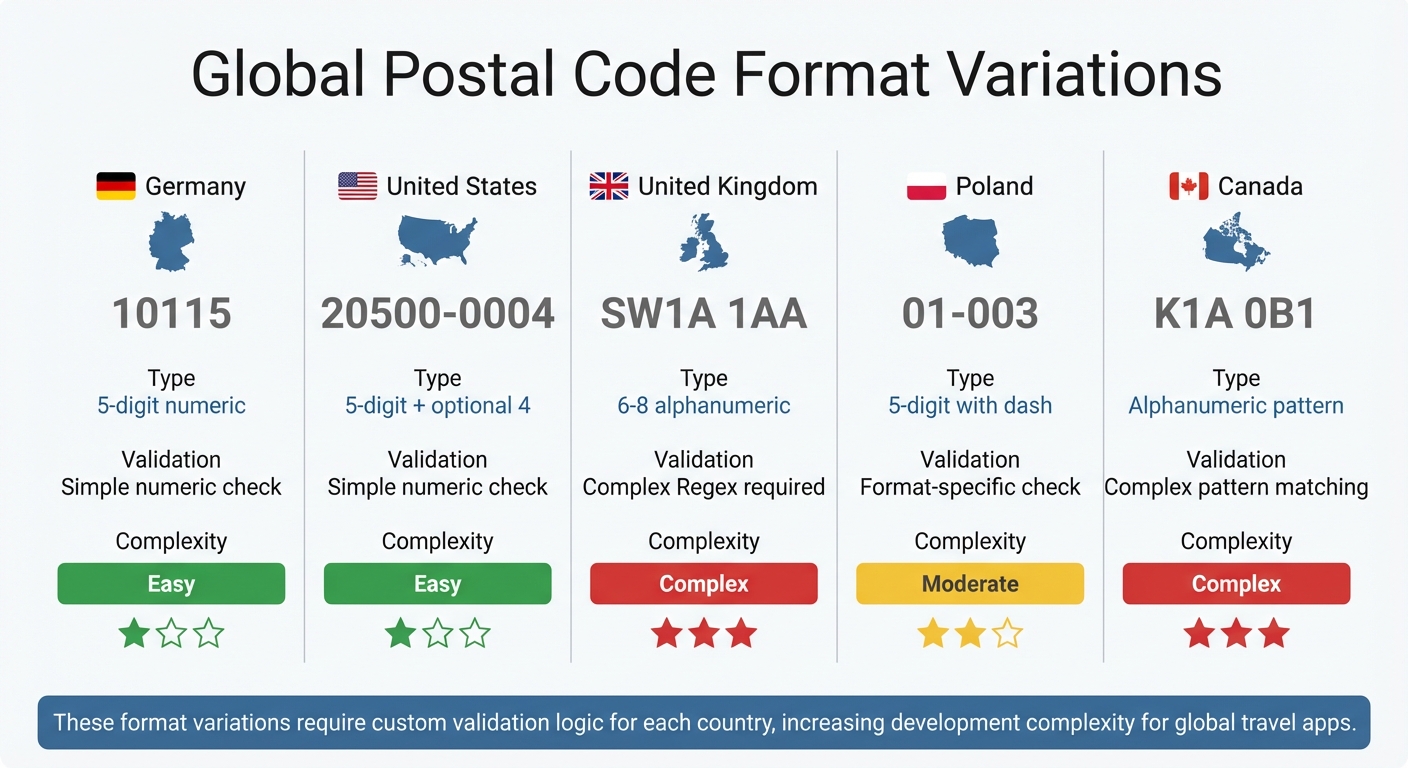 Global Postal Code Format Variations

Germany
10115
Type
5-digit numeric
Validation
Simple numeric check
Complexity
Easy

United States
20500-0004
Type
5-digit + optional 4
Validation
Simple numeric check
Complexity
Easy

United Kingdom
SW1A 1AA
Type
6-8 alphanumeric
Validation
Complex Regex required
Complexity
Complex

Poland
01-003
Type
5-digit with dash
Validation
Format-specific check
Complexity
Moderate

Canada
K1A 0B1
Type
Alphanumeric pattern
Validation
Complex pattern matching
Complexity
Complex

These format variations require custom validation logic for each country, increasing development complexity for global travel apps.